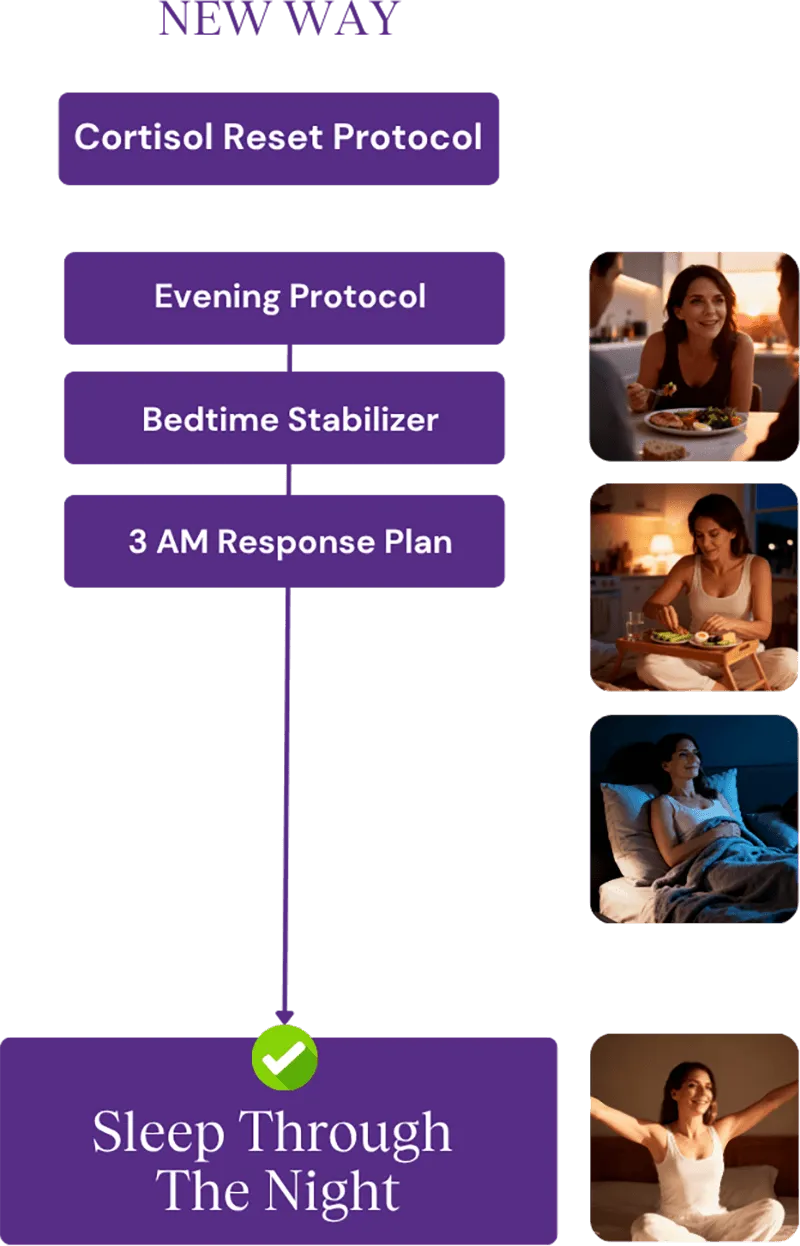 NEW WAY

Cortisol Reset Protocol

Evening Protocol

Bedtime Stabilizer

3 AM Response Plan

Sleep Through The Night